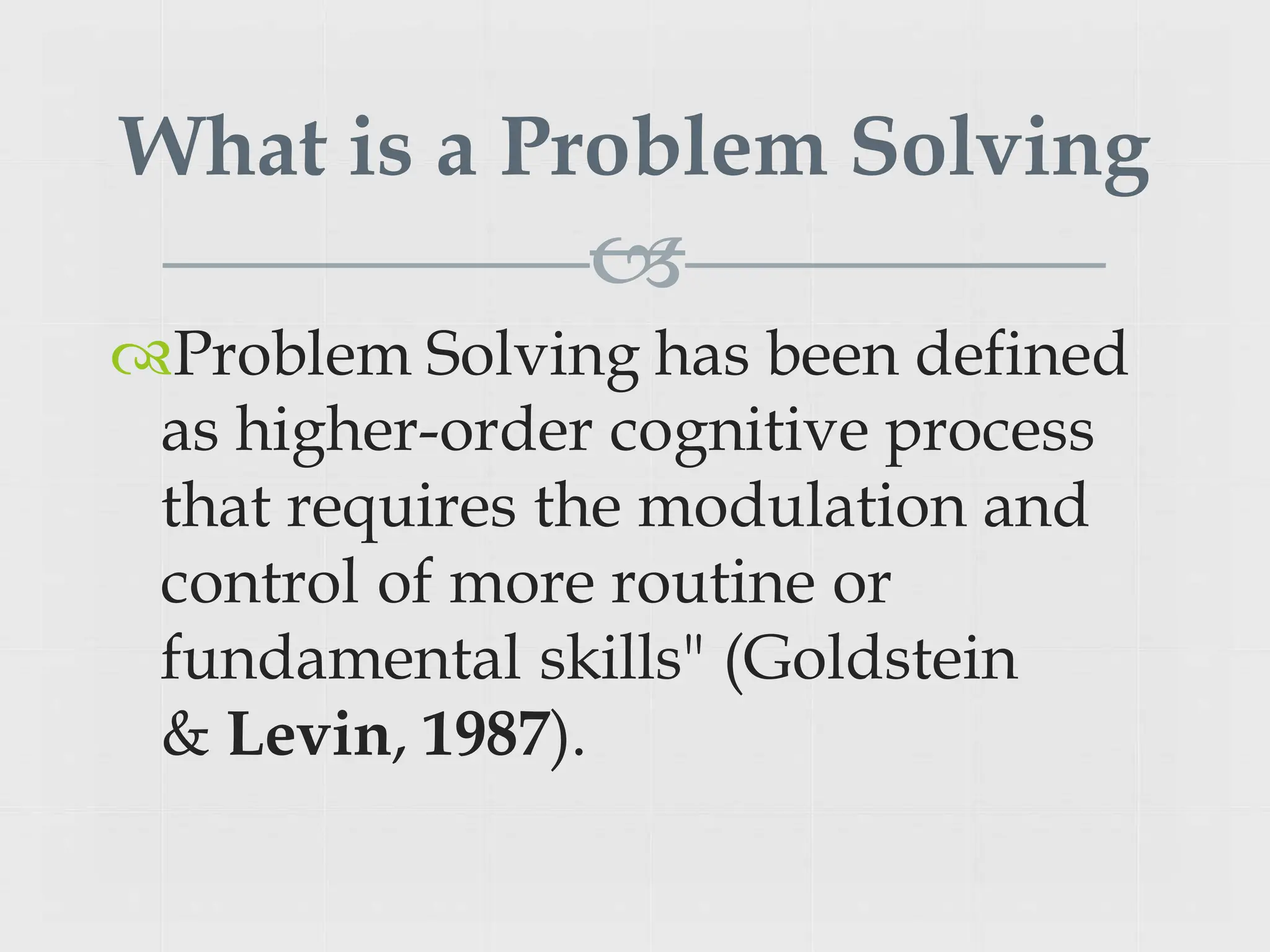 What is a Problem Solving

Problem Solving has been defined as higher-order cognitive process that requires the modulation and control of more routine or fundamental skills" (Goldstein & Levin, 1987).